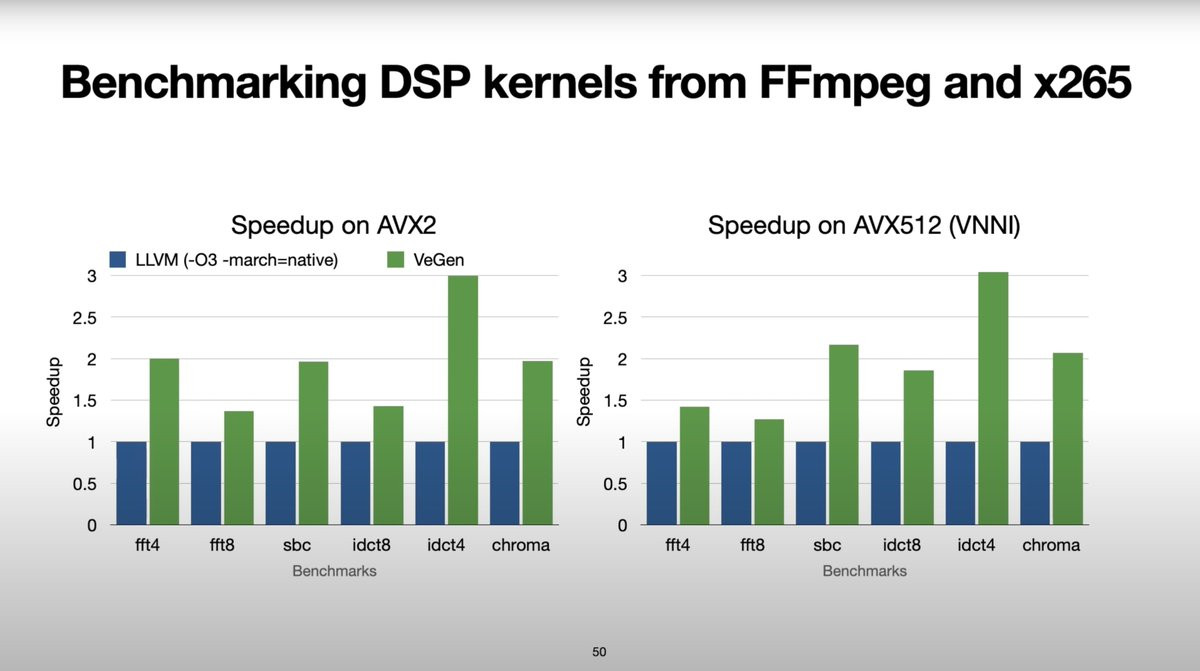 Benchmarking DSP kernels from FFmpeg and x265

Speedup on AVX2

LLVM (-O3 -march=native) VeGen

Speedup

3
2.5
2
1.5
1
0.5
0

fft4 fft8 sbc idct8 idct4 chroma

Benchmarks

Speedup on AVX512 (VNNI)

Speedup

3
2.5
2
1.5
1
0.5
0

fft4 fft8 sbc idct8 idct4 chroma

Benchmarks

50